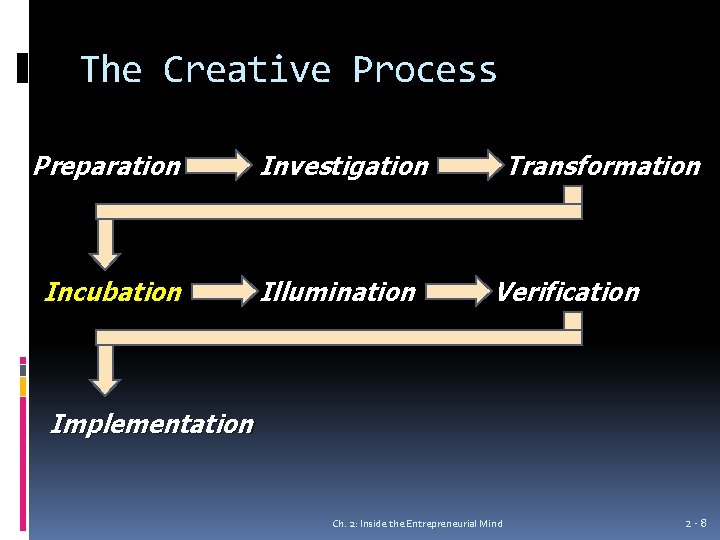 The Creative Process

Preparation Investigation Transformation

Incubation Illumination Verification

Implementation

Ch. 2: Inside the Entrepreneurial Mind

2 - 8